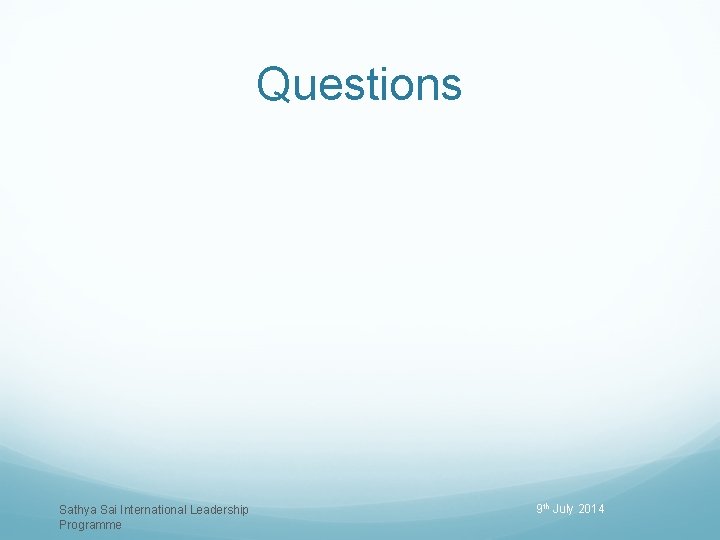 Questions

Sathya Sai International Leadership Programme

9th July 2014